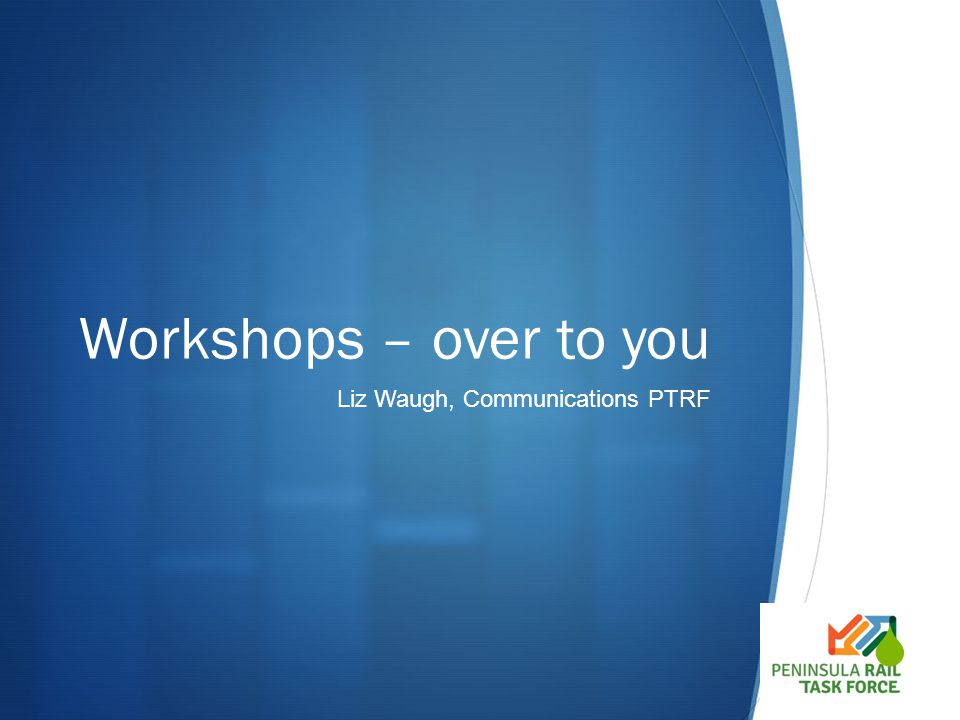 Workshops – over to you

Liz Waugh, Communications PTRF

PENINSULA RAIL TASK FORCE